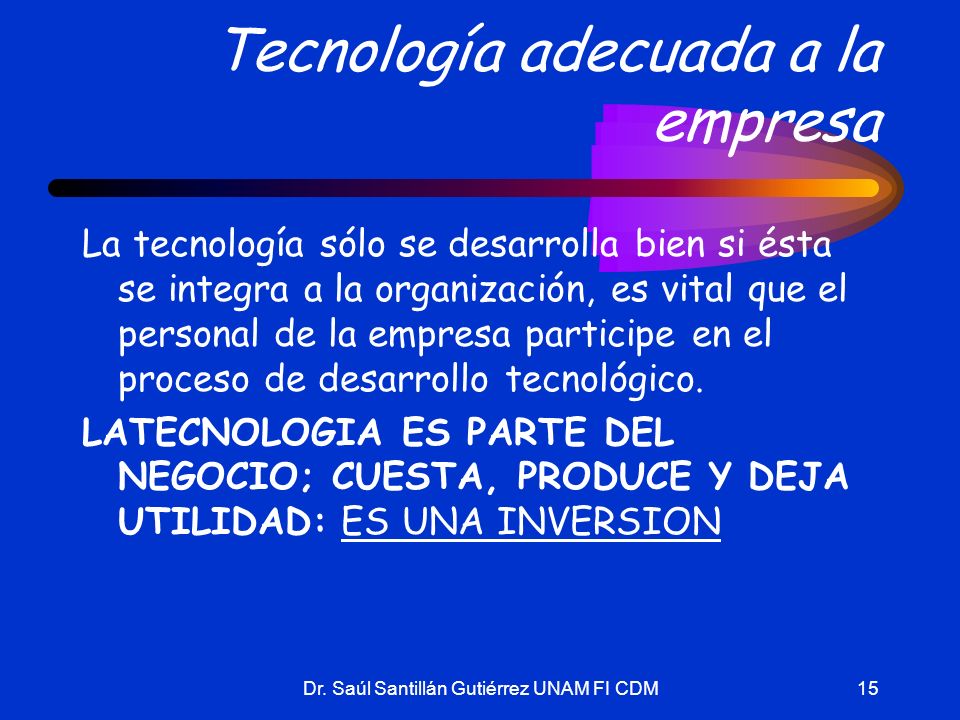 Tecnología adecuada a la empresa

La tecnología sólo se desarrolla bien si ésta se integra a la organización, es vital que el personal de la empresa participe en el proceso de desarrollo tecnológico.

LATECNOLOGIA ES PARTE DEL NEGOCIO; CUESTA, PRODUCE Y DEJA UTILIDAD: ES UNA INVERSION

Dr. Saúl Santillán Gutiérrez UNAM FI CDM

15